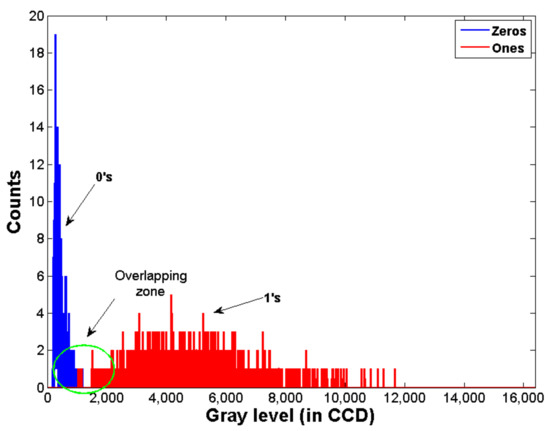 Zeros
Ones

20
18
16
14
12
10
8
6
4
2
0

Counts

0's

Overlapping zone

1's

0
2,000
4,000
6,000
8,000
10,000
12,000
14,000
16,000

Gray level (in CCD)